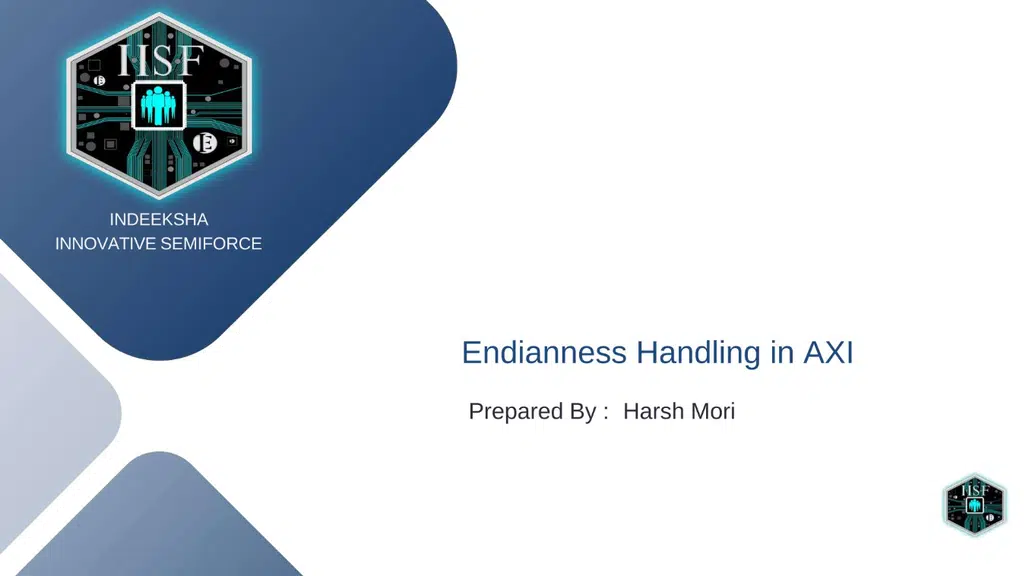 IISF

INDEEKSHA
INNOVATIVE SEMIFORCE

Endianness Handling in AXI

Prepared By : Harsh Mori

IISF